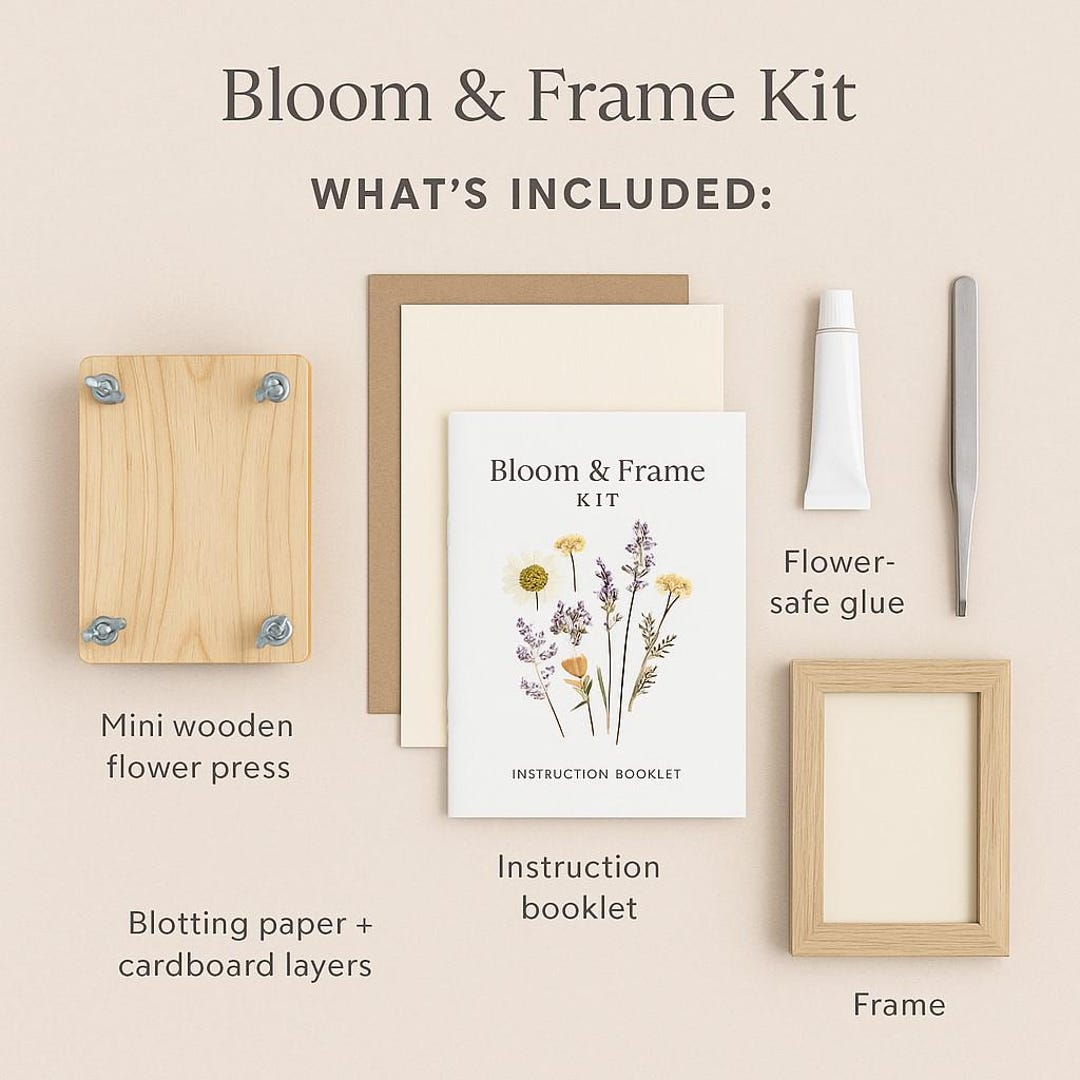 Bloom & Frame Kit

WHAT'S INCLUDED:

Bloom & Frame
KIT

INSTRUCTION BOOKLET

Flower-safe glue

Mini wooden flower press

Instruction booklet

Blotting paper + cardboard layers

Frame